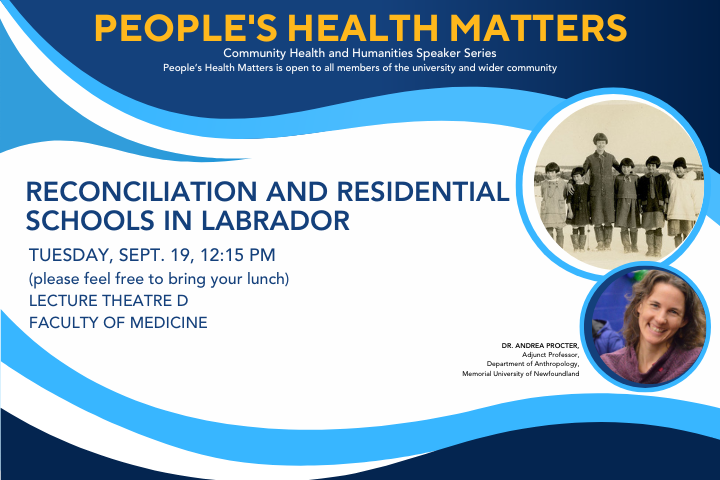 PEOPLE'S HEALTH MATTERS

Community Health and Humanities Speaker Series

People's Health Matters is open to all members of the university and wider community

RECONCILIATION AND RESIDENTIAL SCHOOLS IN LABRADOR

TUESDAY, SEPT. 19, 12:15 PM
(please feel free to bring your lunch)
LECTURE THEATRE D
FACULTY OF MEDICINE

DR. ANDREA PROCTER,
Adjunct Professor,
Department of Anthropology,
Memorial University of Newfoundland